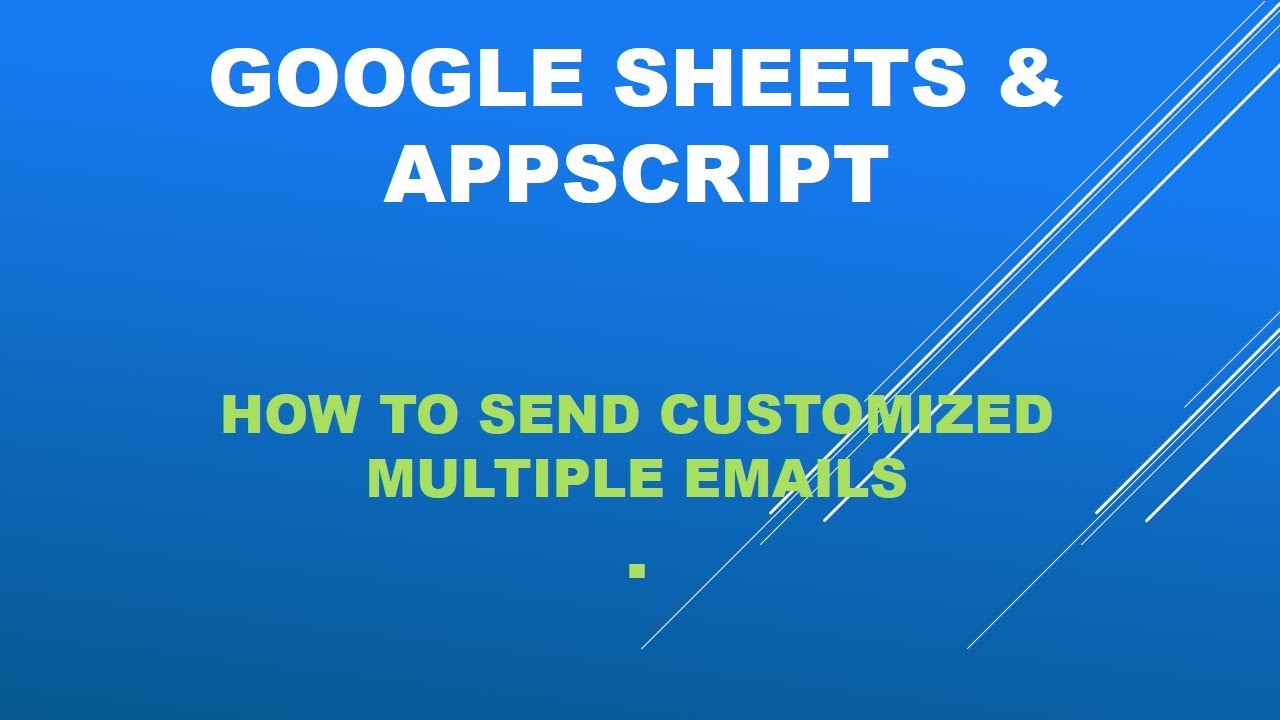 GOOGLE SHEETS & APPSCRIPT

HOW TO SEND CUSTOMIZED MULTIPLE EMAILS

.